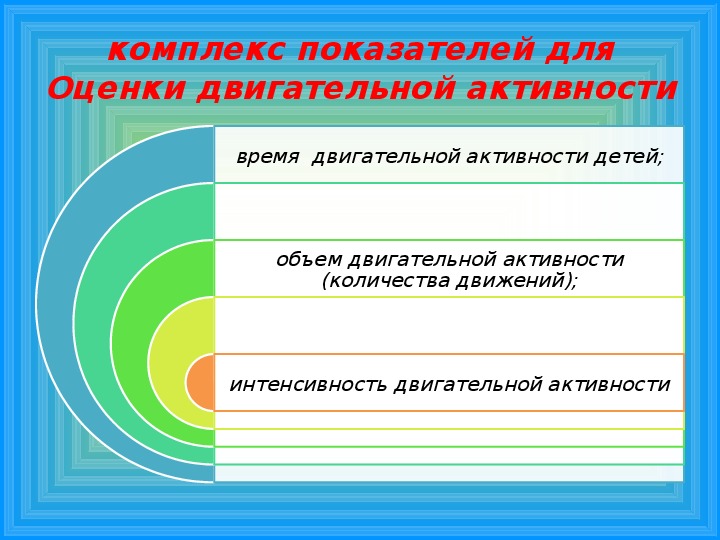 комплекс показателей для Оценки двигательной активности

время двигательной активности детей;

объем двигательной активности (количества движений);

интенсивность двигательной активности